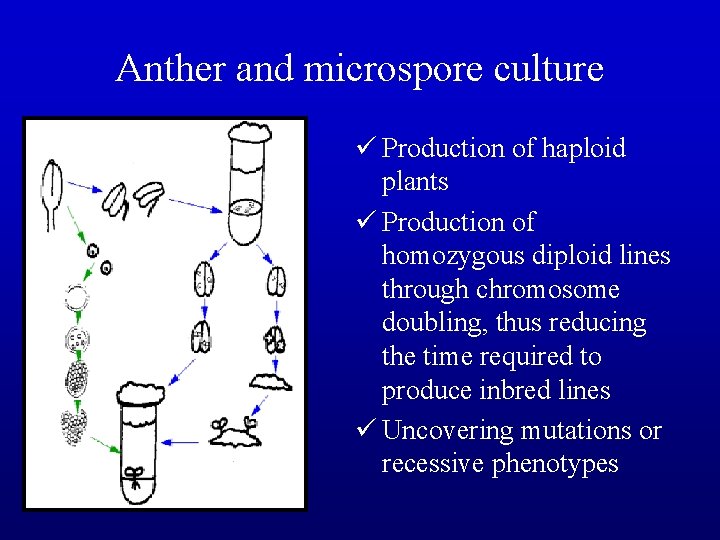 Anther and microspore culture

✓ Production of haploid plants

✓ Production of homozygous diploid lines through chromosome doubling, thus reducing the time required to produce inbred lines

✓ Uncovering mutations or recessive phenotypes